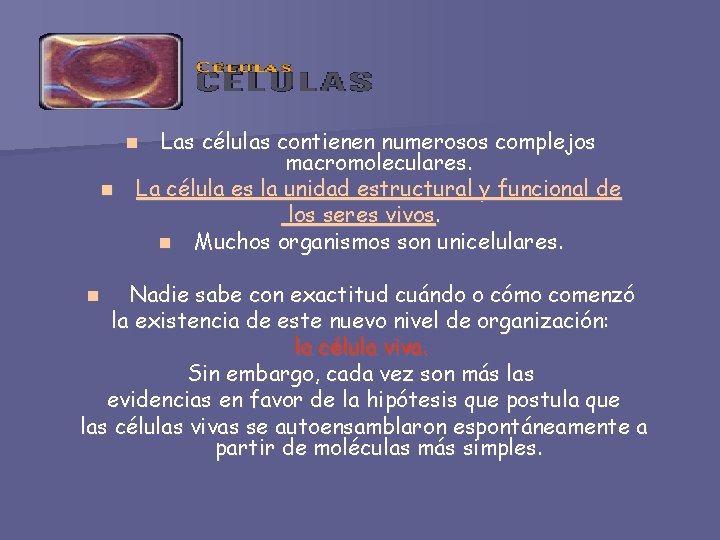 CÉLULAS
CELULAS

Las células contienen numerosos complejos macromoleculares.

La célula es la unidad estructural y funcional de los seres vivos.

Muchos organismos son unicelulares.

Nadie sabe con exactitud cuándo o cómo comenzó la existencia de este nuevo nivel de organización: la célula viva. Sin embargo, cada vez son más las evidencias en favor de la hipótesis que postula que las células vivas se autoensamblaron espontáneamente a partir de moléculas más simples.